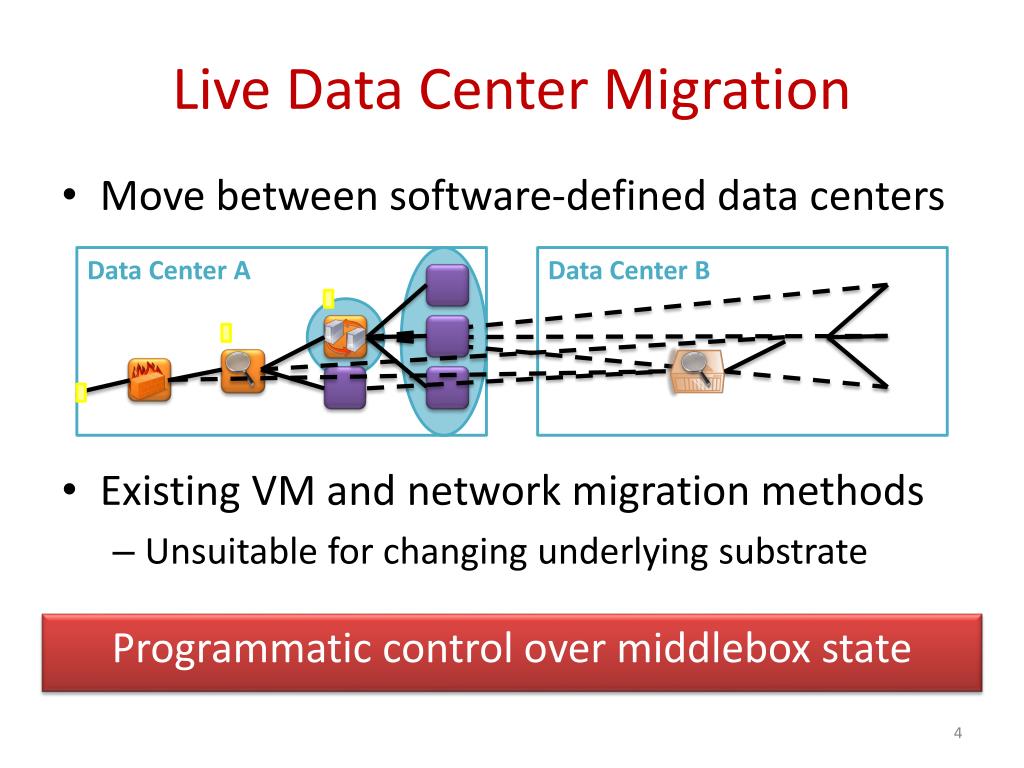 Live Data Center Migration

• Move between software-defined data centers

Data Center A

Data Center B

• Existing VM and network migration methods
– Unsuitable for changing underlying substrate

Programmatic control over middlebox state

4